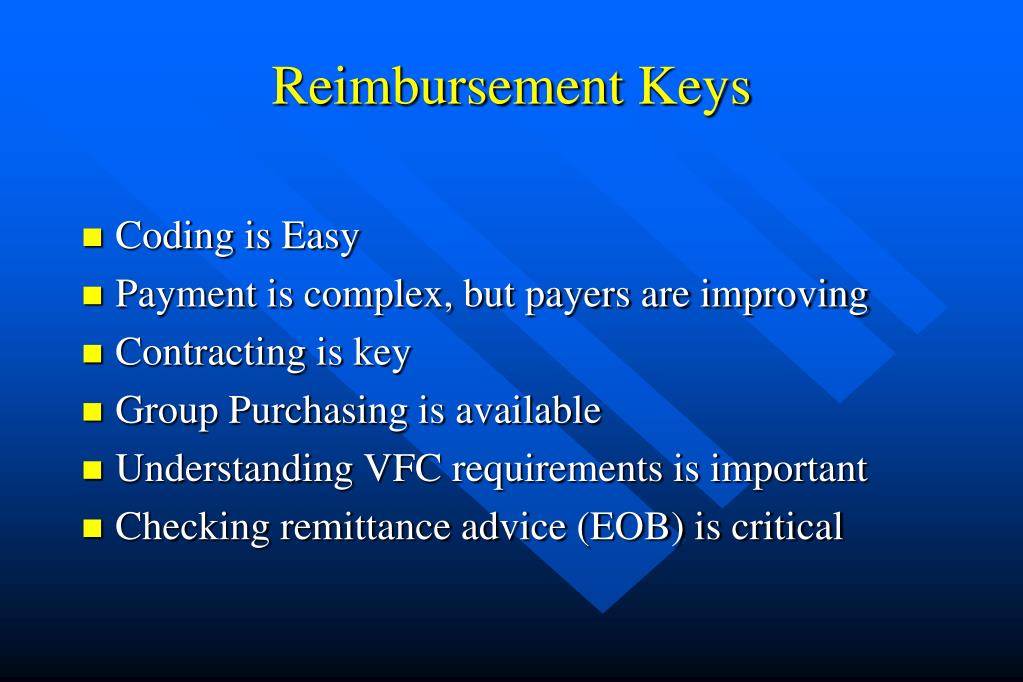 Reimbursement Keys

- Coding is Easy
- Payment is complex, but payers are improving
- Contracting is key
- Group Purchasing is available
- Understanding VFC requirements is important
- Checking remittance advice (EOB) is critical